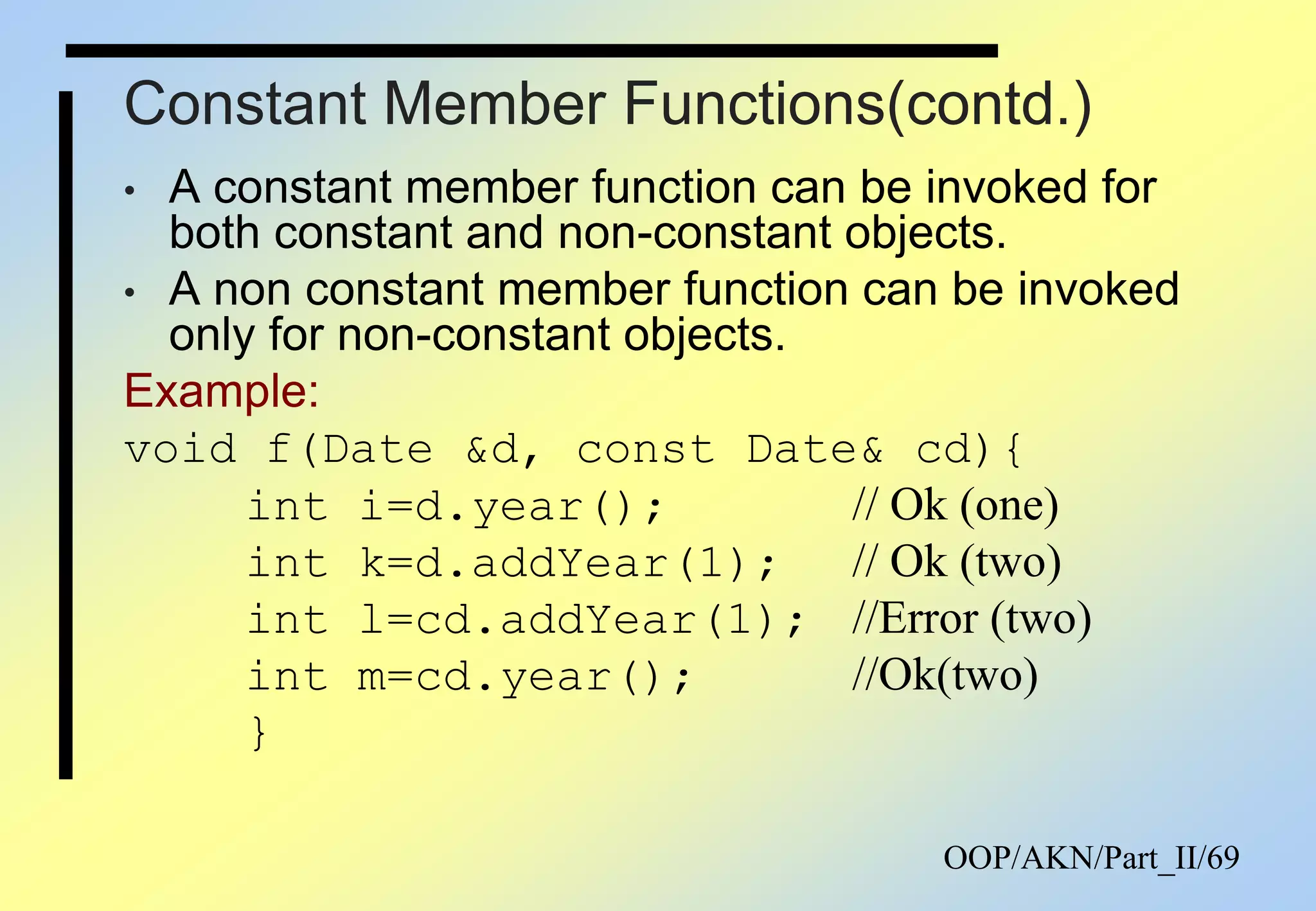 Constant Member Functions(contd.)

• A constant member function can be invoked for both constant and non-constant objects.

• A non constant member function can be invoked only for non-constant objects.

Example:

void f(Date &d, const Date& cd){
    int i=d.year();    // Ok (one)
    int k=d.addYear(1);    // Ok (two)
    int l=cd.addYear(1);    //Error (two)
    int m=cd.year();    //Ok(two)
    }

OOP/AKN/Part_II/69